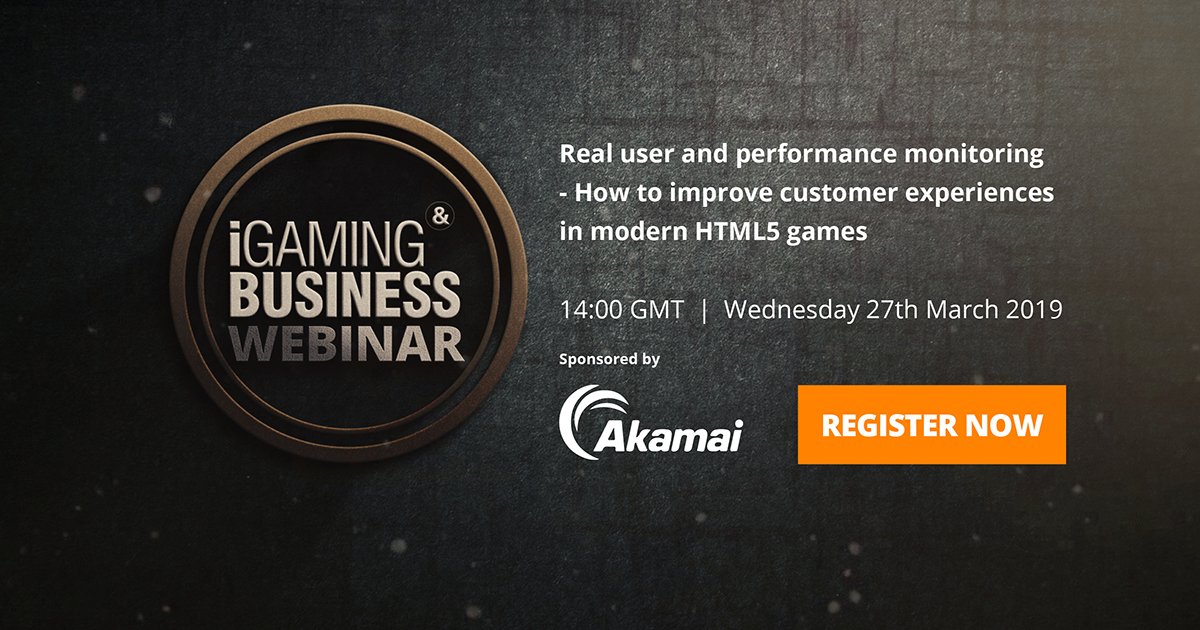 iGAMING & BUSINESS WEBINAR

Real user and performance monitoring - How to improve customer experiences in modern HTML5 games

14:00 GMT | Wednesday 27th March 2019

Sponsored by

Akamai

REGISTER NOW